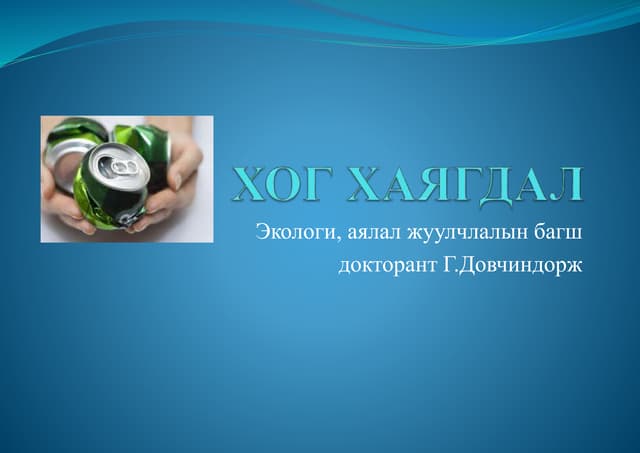 ХОГ ХАЯГДАЛ

Экологи, аялал жуулчлалын багш
докторант Г.Довчиндорж